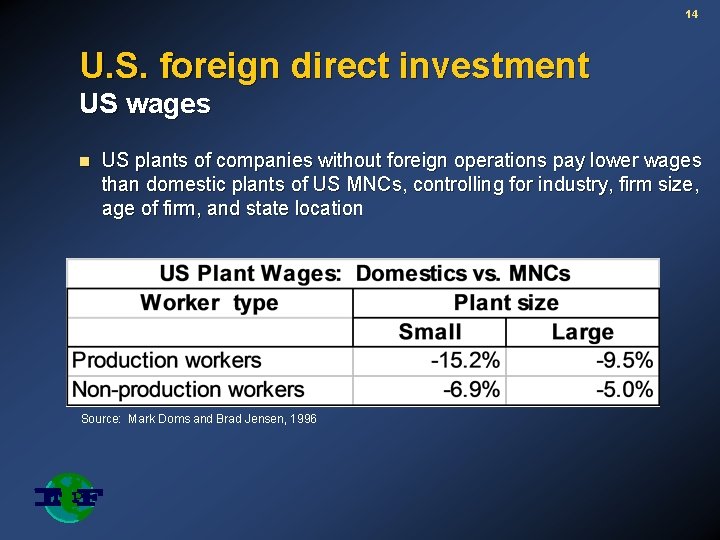 14

U.S. foreign direct investment
US wages

US plants of companies without foreign operations pay lower wages than domestic plants of US MNCs, controlling for industry, firm size, age of firm, and state location

US Plant Wages: Domestics vs. MNCs

| Worker type | Plant size | |
|---|---|---|
| | Small | Large |
| Production workers | -15.2% | -9.5% |
| Non-production workers | -6.9% | -5.0% |

Source: Mark Doms and Brad Jensen, 1996

IIE